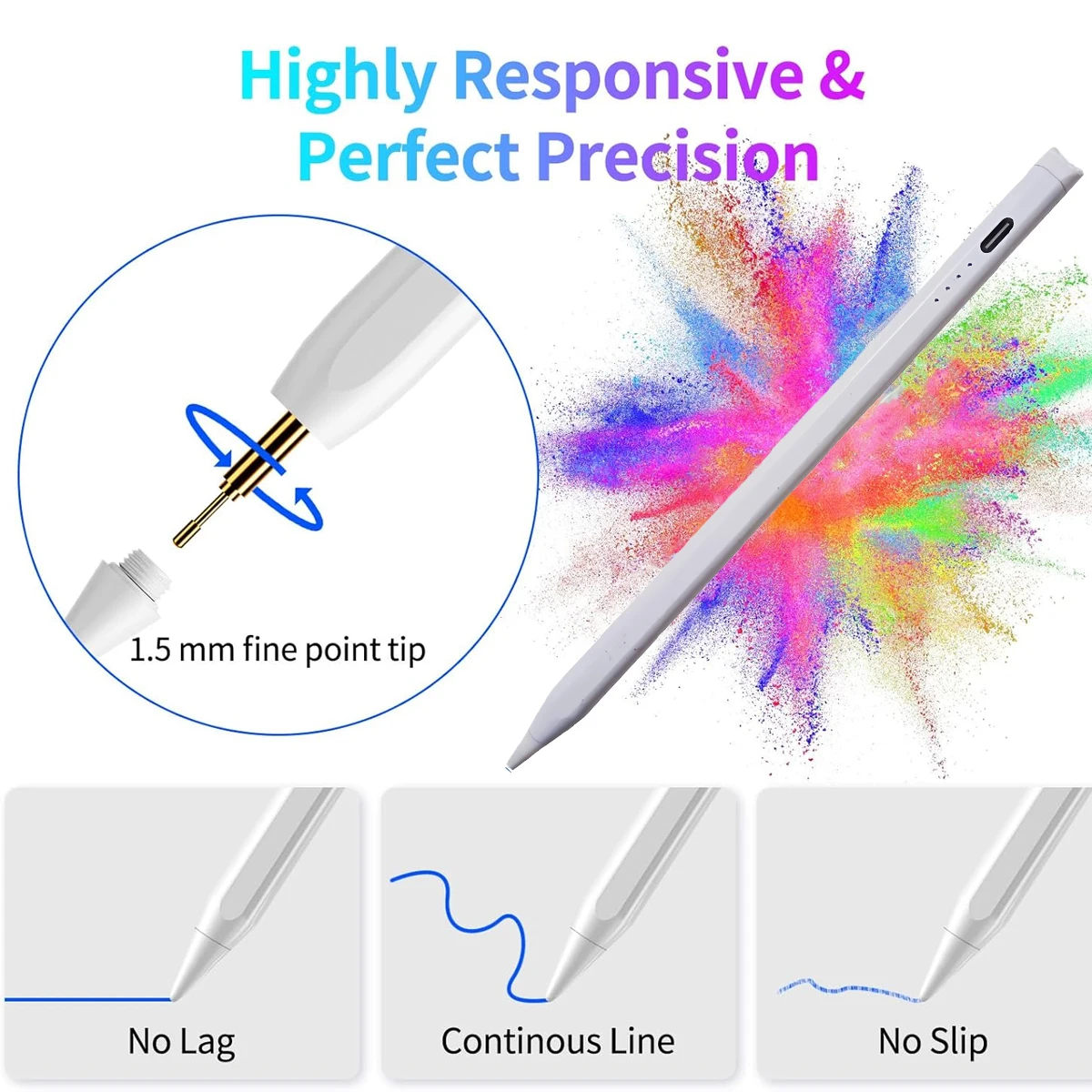 Highly Responsive & Perfect Precision

1.5 mm fine point tip

No Lag

Continous Line

No Slip